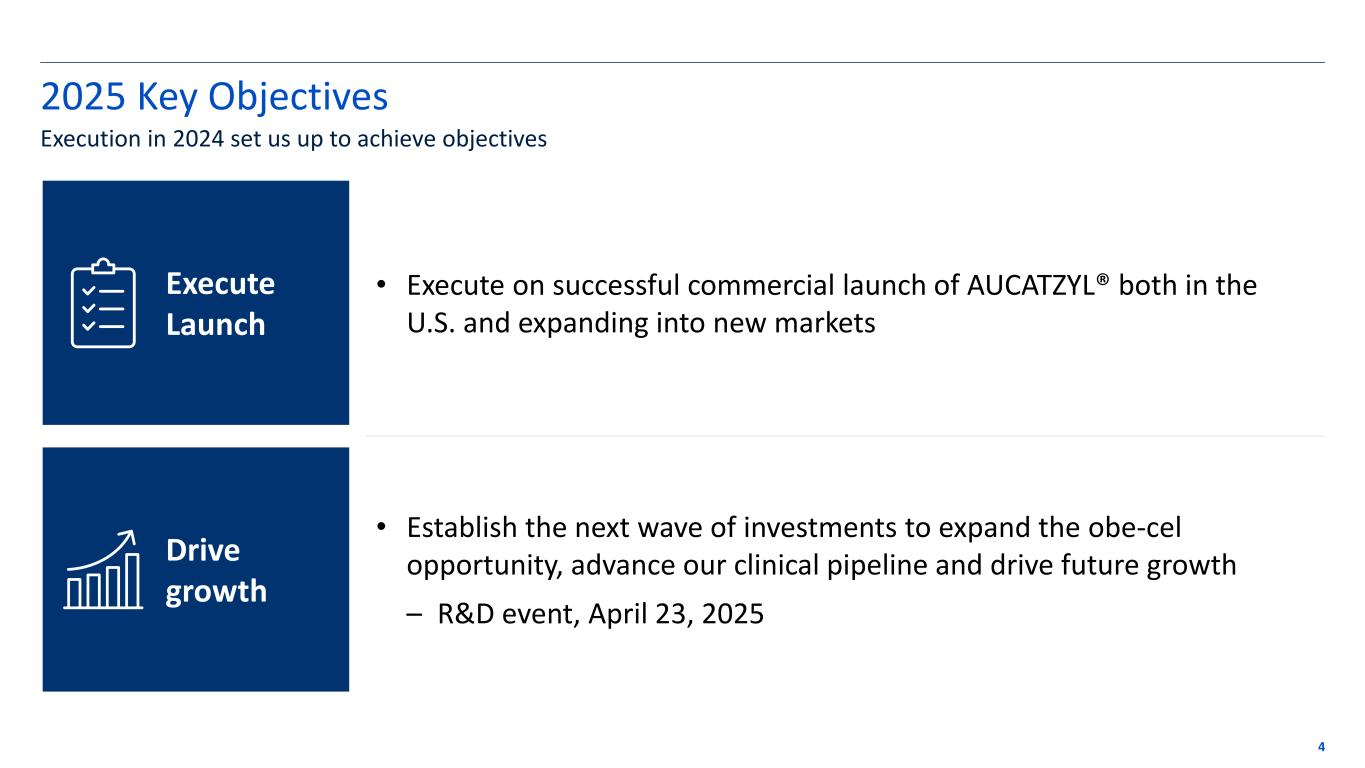 2025 Key Objectives

Execution in 2024 set us up to achieve objectives

Execute Launch

• Execute on successful commercial launch of AUCATZYL® both in the U.S. and expanding into new markets

Drive growth

• Establish the next wave of investments to expand the obe-cel opportunity, advance our clinical pipeline and drive future growth

– R&D event, April 23, 2025

4